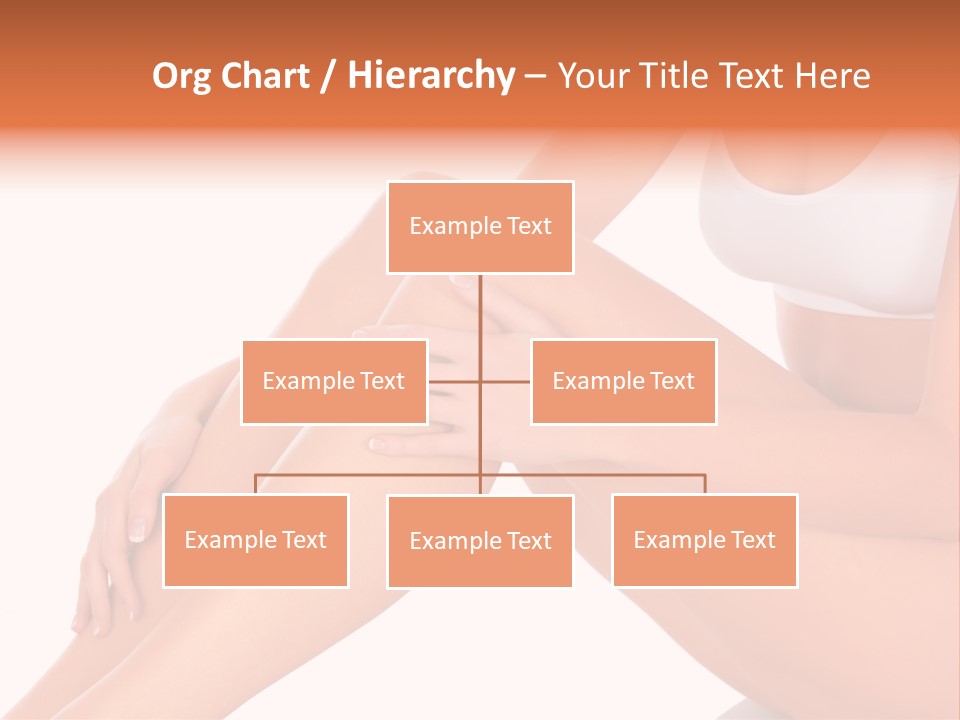 Org Chart / Hierarchy – Your Title Text Here

Example Text

Example Text

Example Text

Example Text

Example Text

Example Text